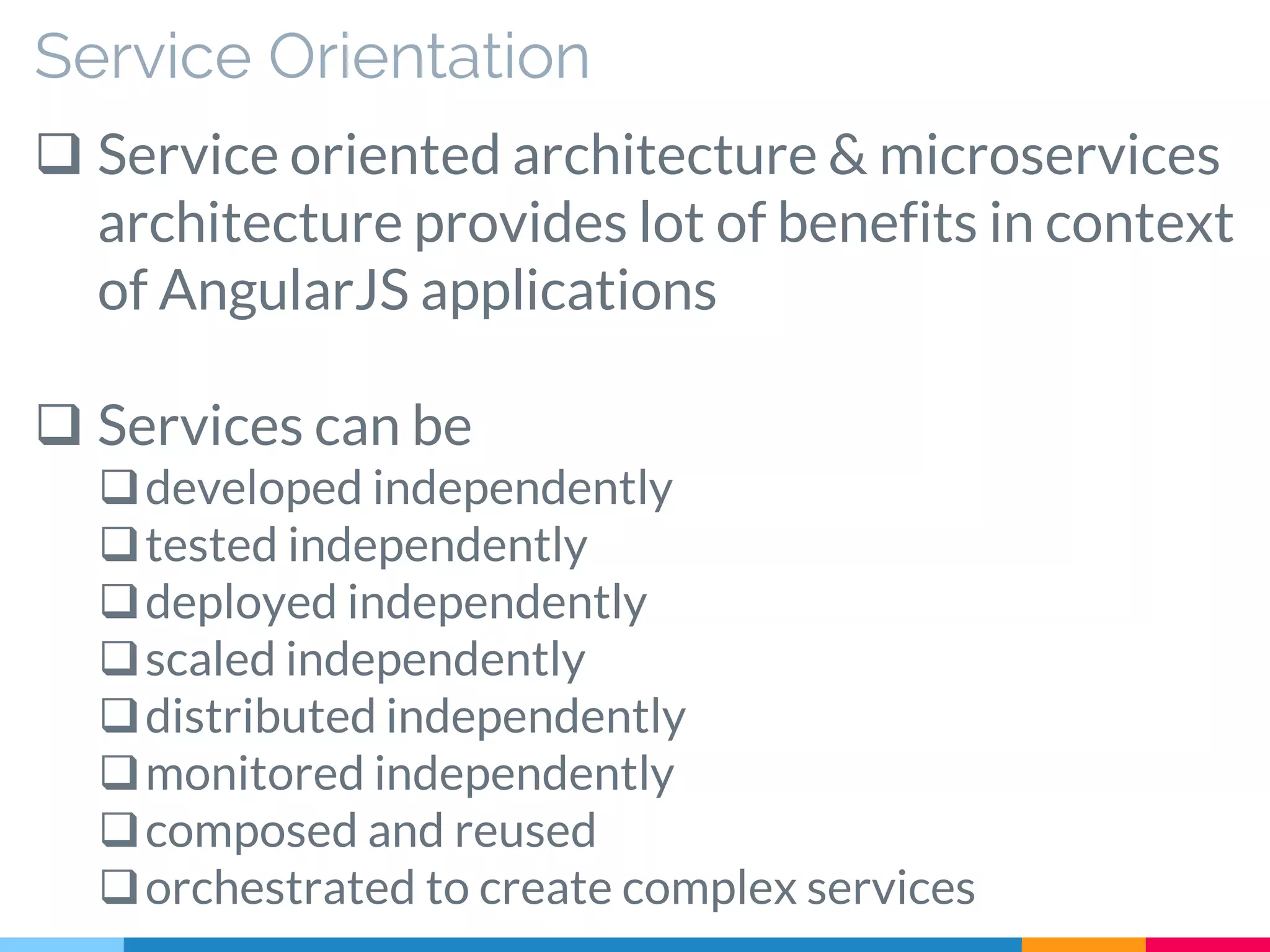 Service Orientation

❑ Service oriented architecture & microservices architecture provides lot of benefits in context of AngularJS applications

❑ Services can be
❑ developed independently
❑ tested independently
❑ deployed independently
❑ scaled independently
❑ distributed independently
❑ monitored independently
❑ composed and reused
❑ orchestrated to create complex services